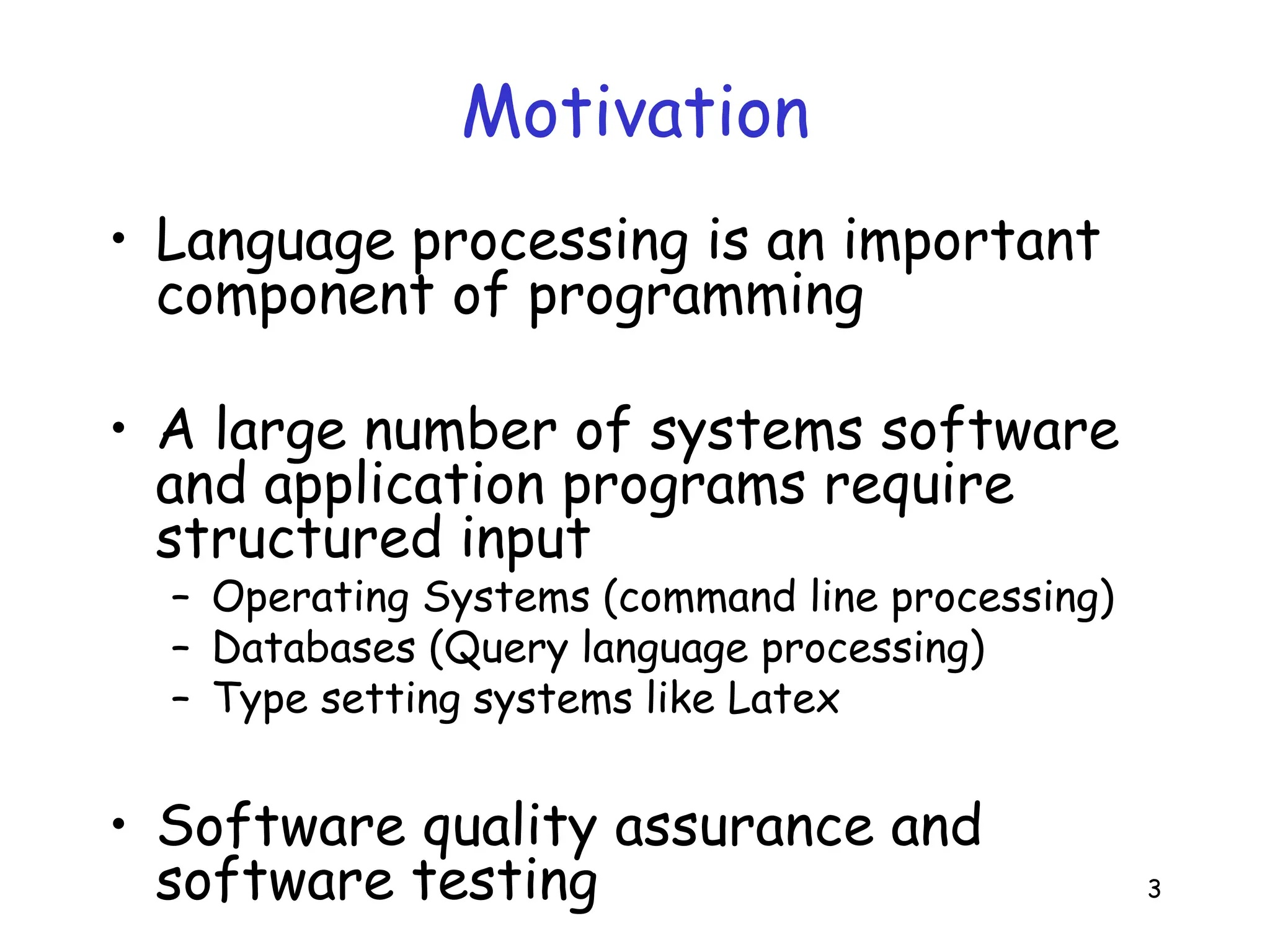 Motivation

• Language processing is an important component of programming

• A large number of systems software and application programs require structured input
– Operating Systems (command line processing)
– Databases (Query language processing)
– Type setting systems like Latex

• Software quality assurance and software testing

3